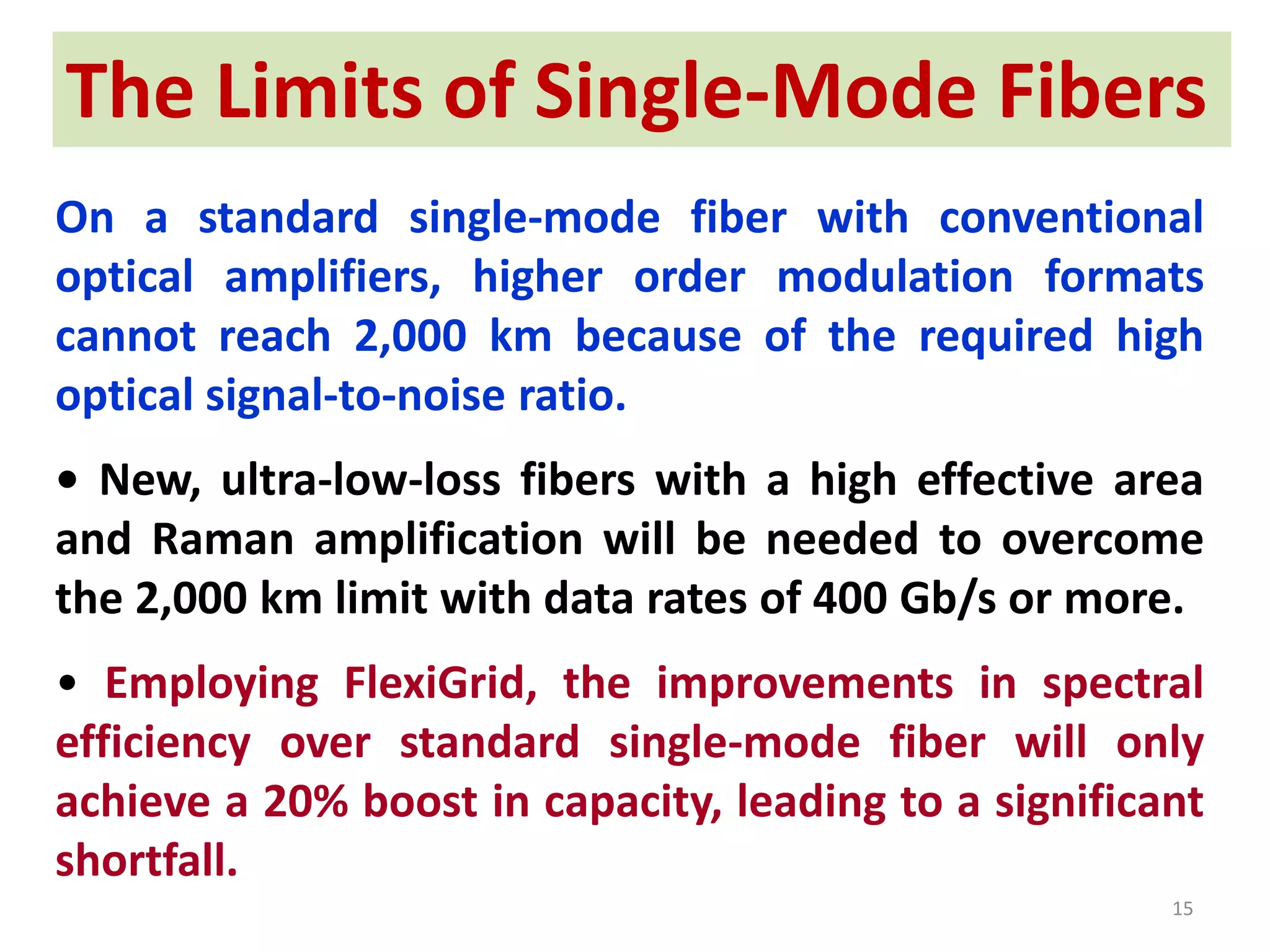 The Limits of Single-Mode Fibers

On a standard single-mode fiber with conventional optical amplifiers, higher order modulation formats cannot reach 2,000 km because of the required high optical signal-to-noise ratio.

• New, ultra-low-loss fibers with a high effective area and Raman amplification will be needed to overcome the 2,000 km limit with data rates of 400 Gb/s or more.

• Employing FlexiGrid, the improvements in spectral efficiency over standard single-mode fiber will only achieve a 20% boost in capacity, leading to a significant shortfall.

15